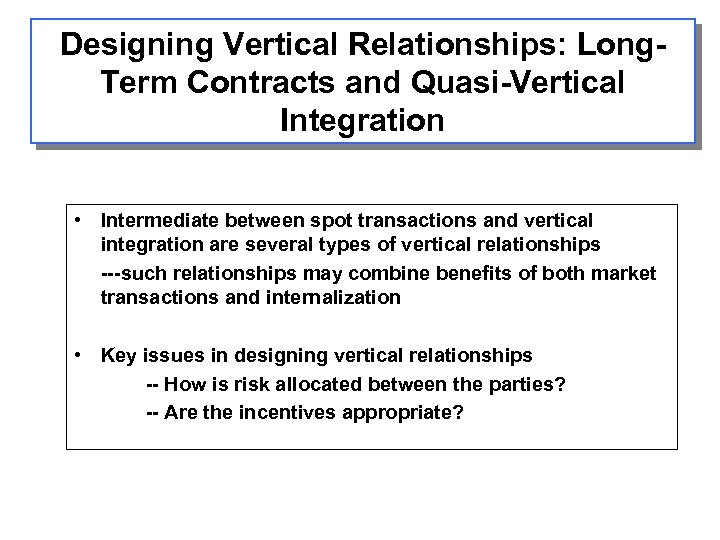 Designing Vertical Relationships: Long-Term Contracts and Quasi-Vertical Integration

• Intermediate between spot transactions and vertical integration are several types of vertical relationships
---such relationships may combine benefits of both market transactions and internalization

• Key issues in designing vertical relationships
-- How is risk allocated between the parties?
-- Are the incentives appropriate?